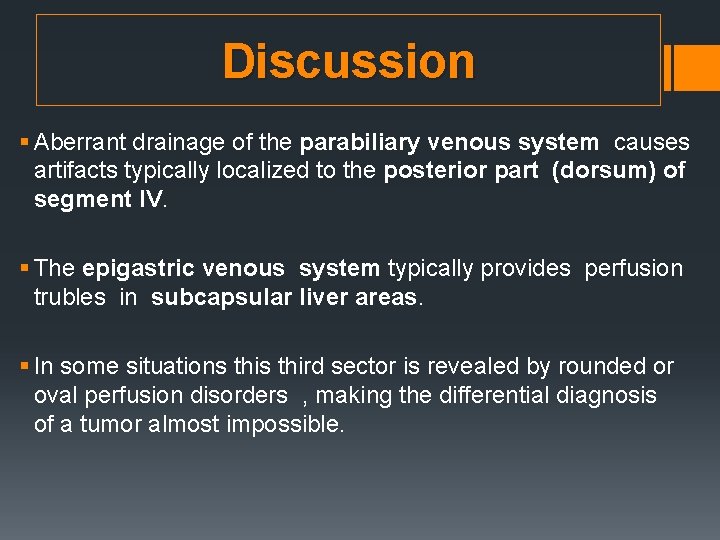 Discussion

• Aberrant drainage of the parabiliary venous system causes artifacts typically localized to the posterior part (dorsum) of segment IV.

• The epigastric venous system typically provides perfusion trubles in subcapsular liver areas.

• In some situations this third sector is revealed by rounded or oval perfusion disorders , making the differential diagnosis of a tumor almost impossible.